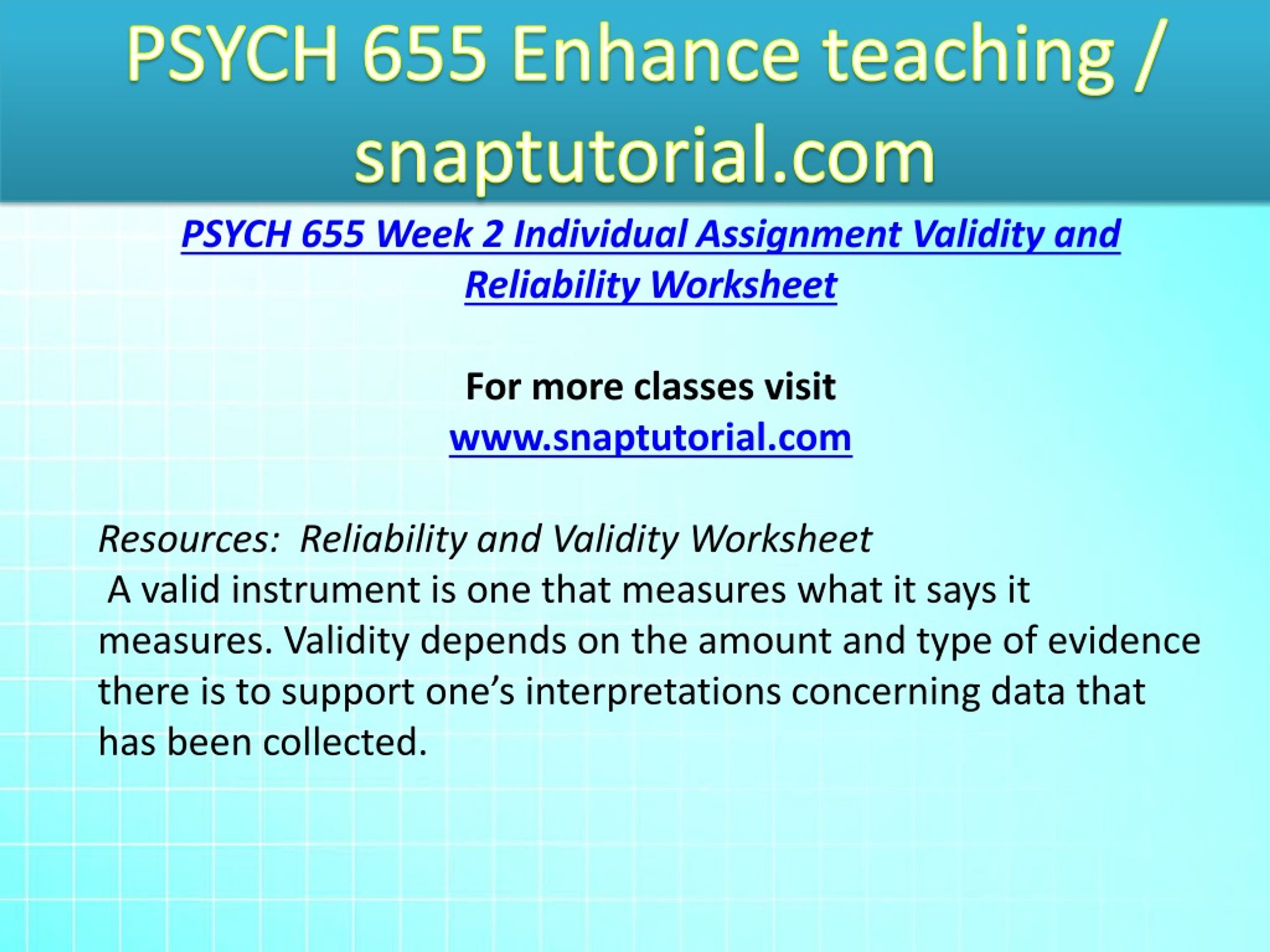 PSYCH 655 Enhance teaching / snaptutorial.com

PSYCH 655 Week 2 Individual Assignment Validity and Reliability Worksheet

For more classes visit
www.snaptutorial.com

Resources: Reliability and Validity Worksheet
A valid instrument is one that measures what it says it measures. Validity depends on the amount and type of evidence there is to support one’s interpretations concerning data that has been collected.